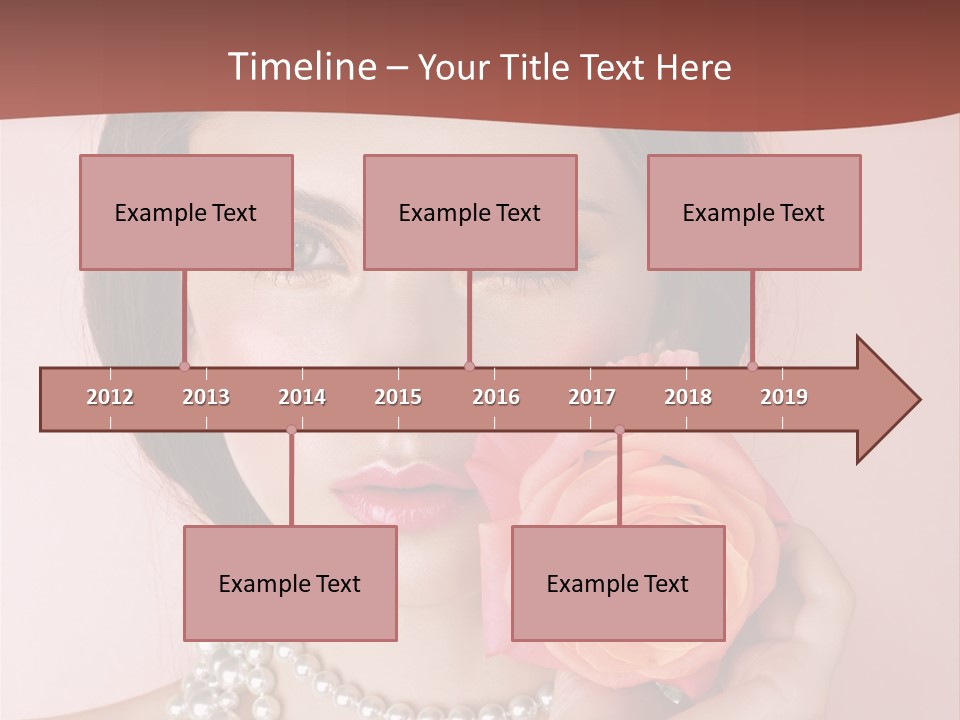 Timeline – Your Title Text Here

Example Text

Example Text

Example Text

2012 2013 2014 2015 2016 2017 2018 2019

Example Text

Example Text